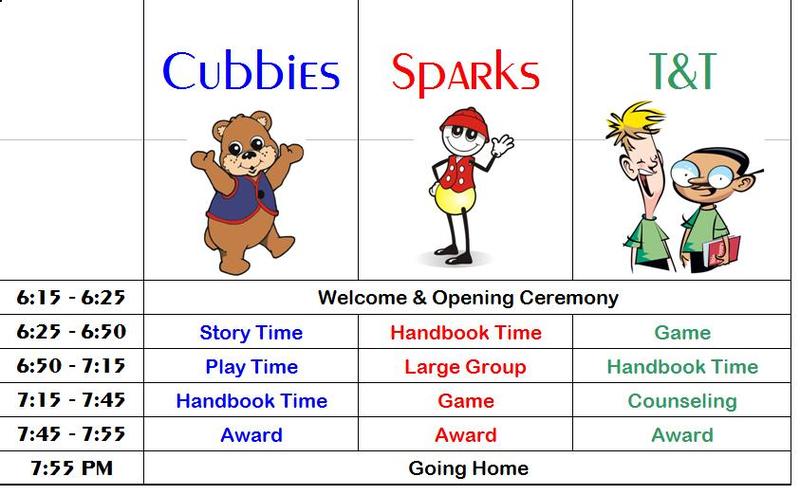 |  | Cubbies | Sparks | T&T |
|---|---|---|---|
| 6:15 - 6:25 | Welcome & Opening Ceremony | | |
| 6:25 - 6:50 | Story Time | Handbook Time | Game |
| 6:50 - 7:15 | Play Time | Large Group | Handbook Time |
| 7:15 - 7:45 | Handbook Time | Game | Counseling |
| 7:45 - 7:55 | Award | Award | Award |
| 7:55 PM | Going Home | | |